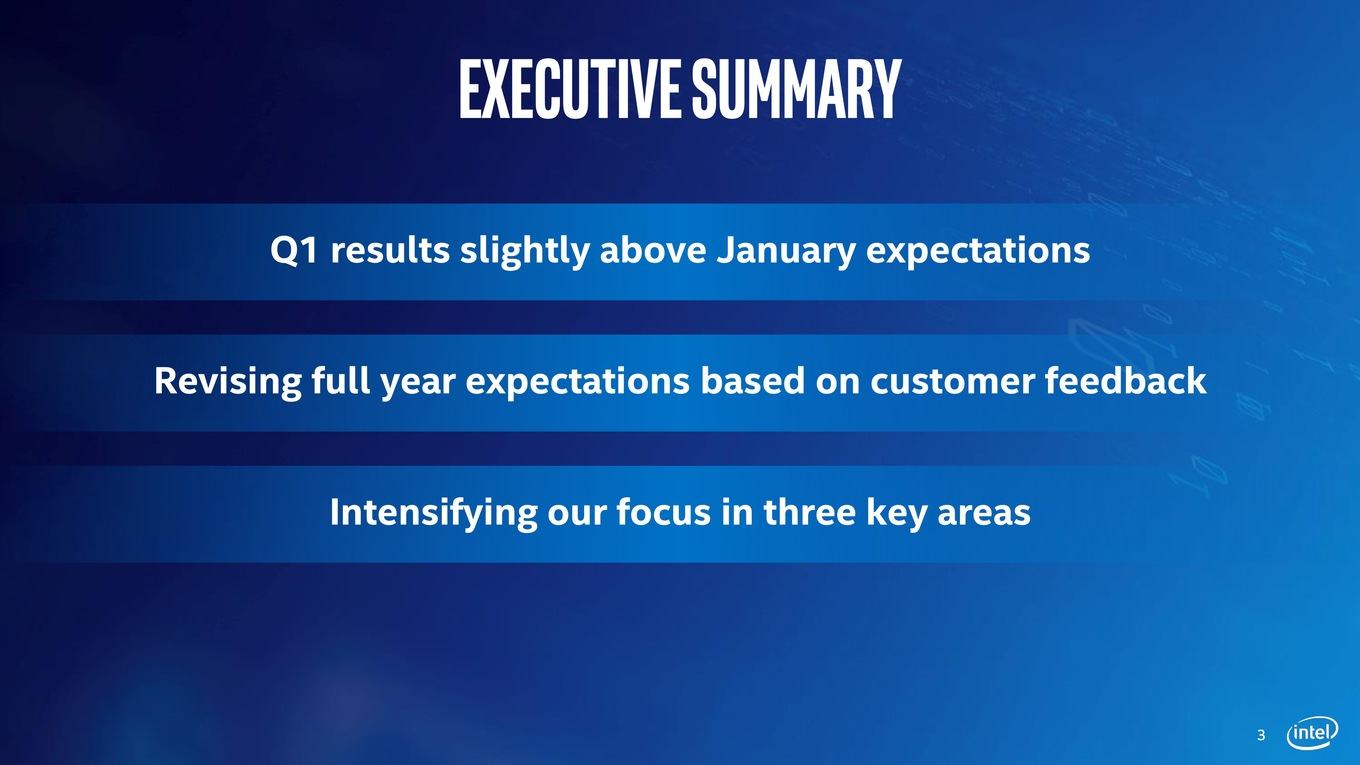 EXECUTIVE SUMMARY

Q1 results slightly above January expectations

Revising full year expectations based on customer feedback

Intensifying our focus in three key areas

3

intel